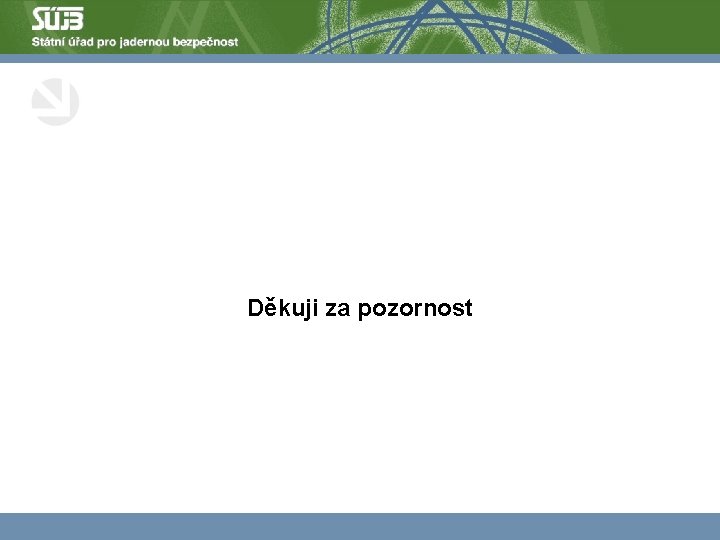 SÚJB
Státní úřad pro jadernou bezpečnost

Děkuji za pozornost